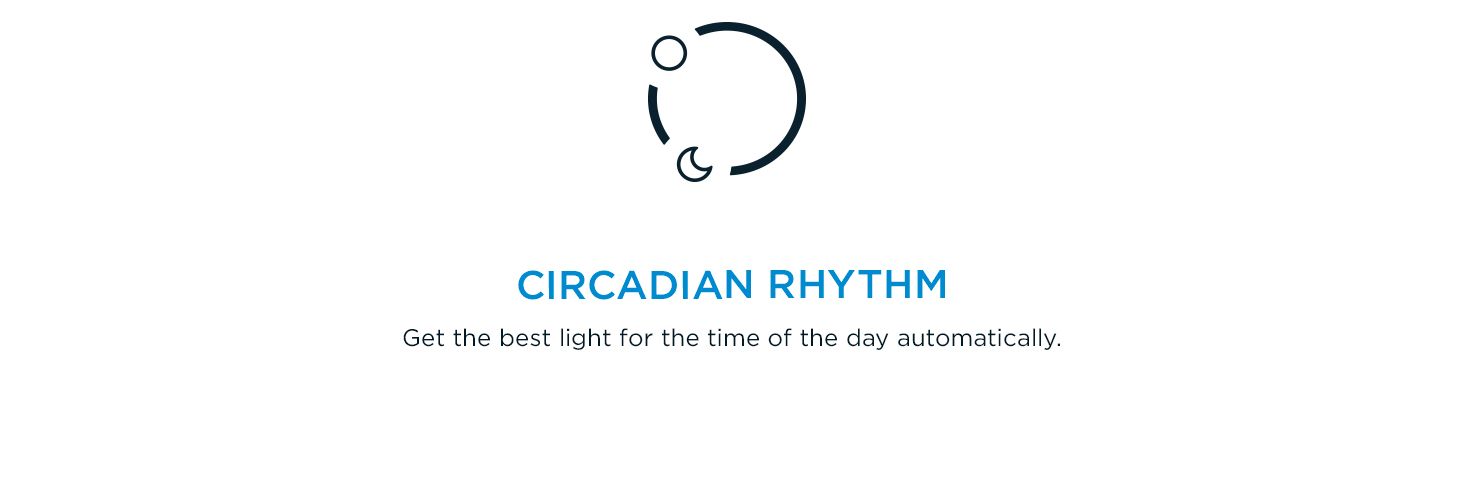 CIRCADIAN RHYTHM

Get the best light for the time of the day automatically.